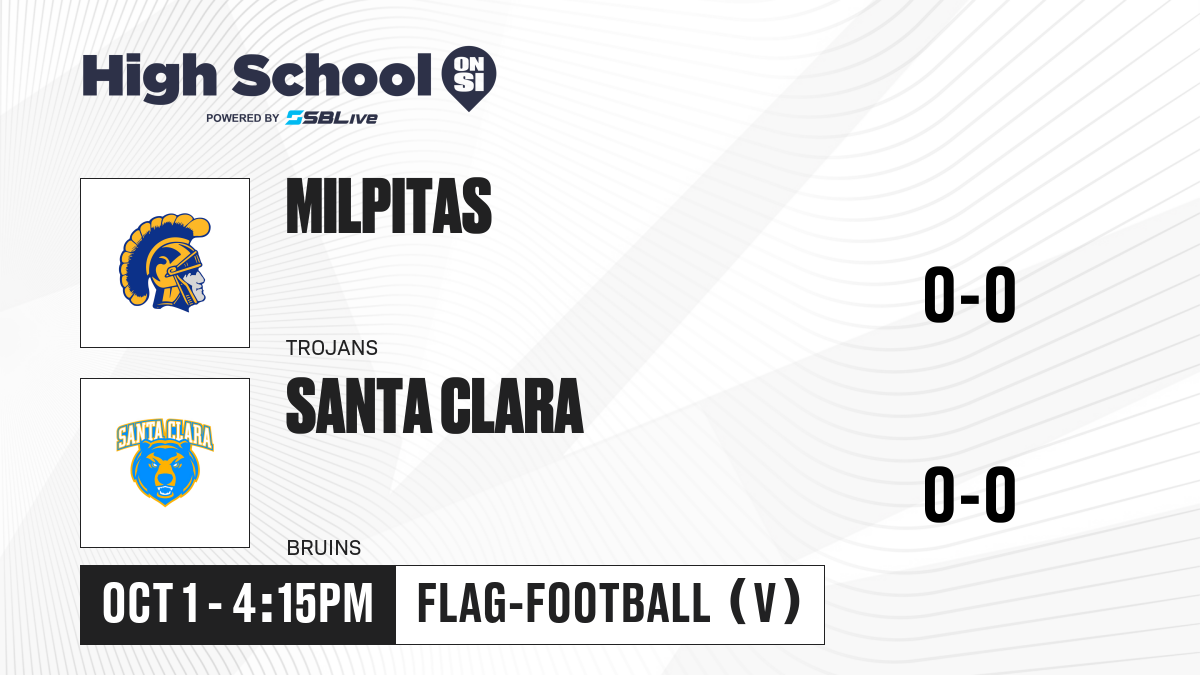 High School ON SI

POWERED BY SBLive

MILPITAS

TROJANS

0-0

SANTA CLARA

SANTA CLARA

BRUINS

0-0

OCT 1 - 4:15PM

FLAG-FOOTBALL (V)